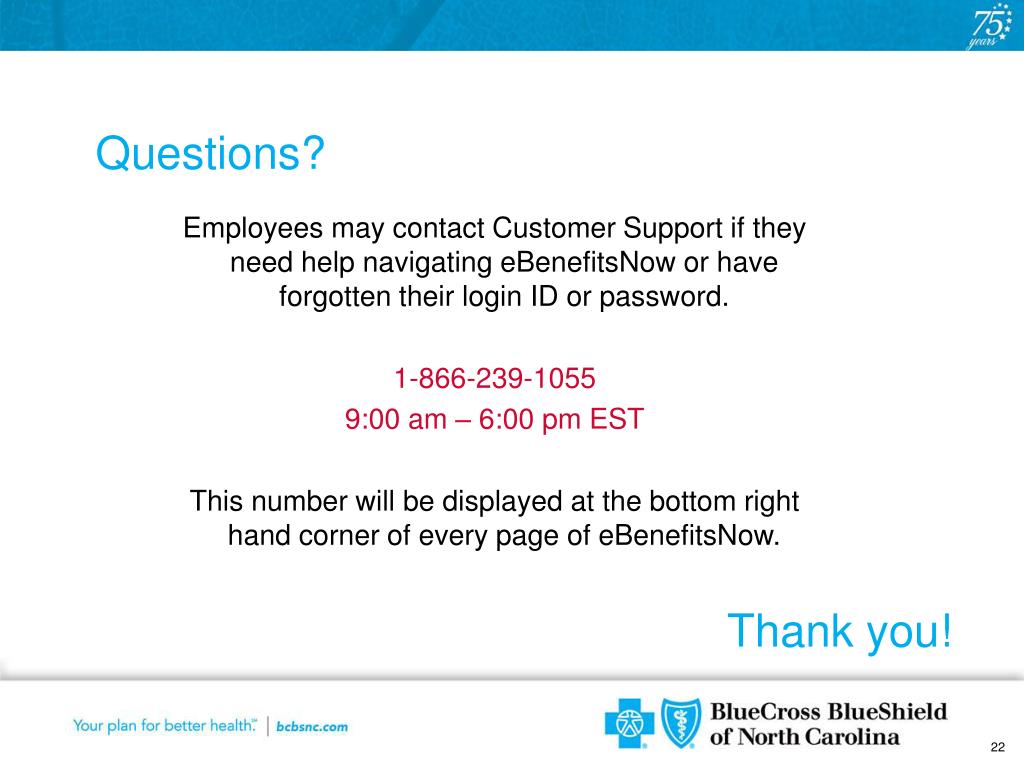 75 years

Questions?

Employees may contact Customer Support if they need help navigating eBenefitsNow or have forgotten their login ID or password.

1-866-239-1055
9:00 am – 6:00 pm EST

This number will be displayed at the bottom right hand corner of every page of eBenefitsNow.

Thank you!

Your plan for better health.℠ | bcbsnc.com

BlueCross BlueShield of North Carolina

22